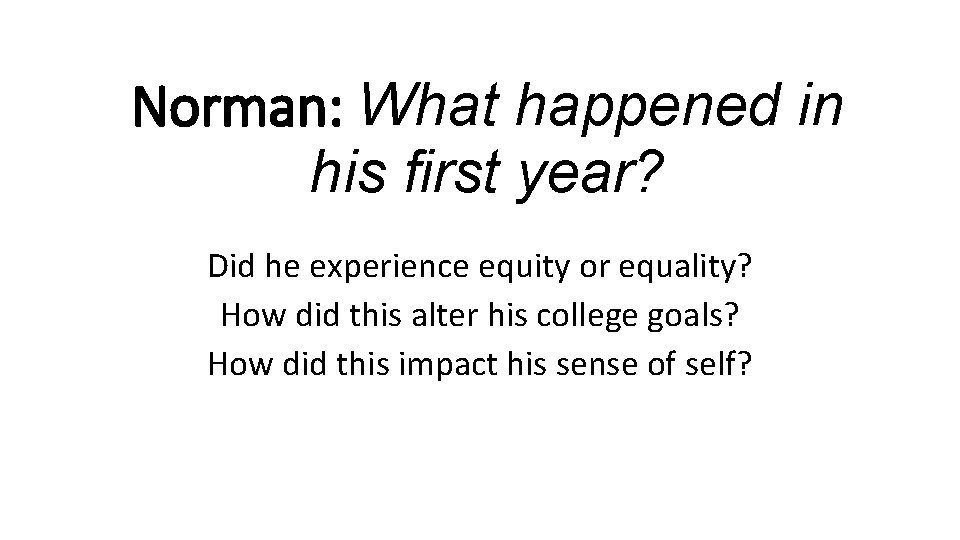 Norman: What happened in his first year?

Did he experience equity or equality?
How did this alter his college goals?
How did this impact his sense of self?